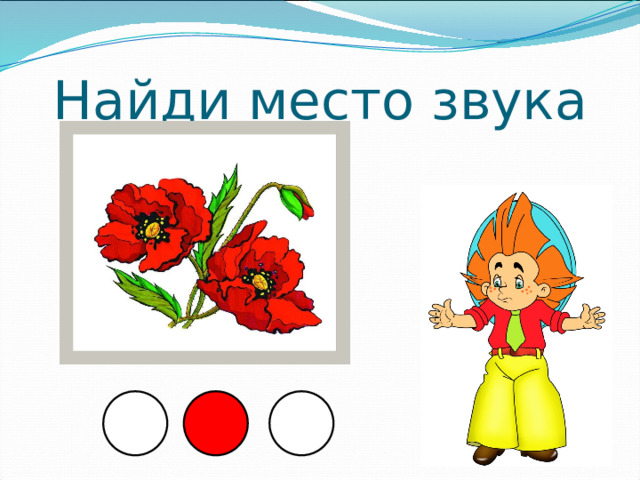 Найди место звука